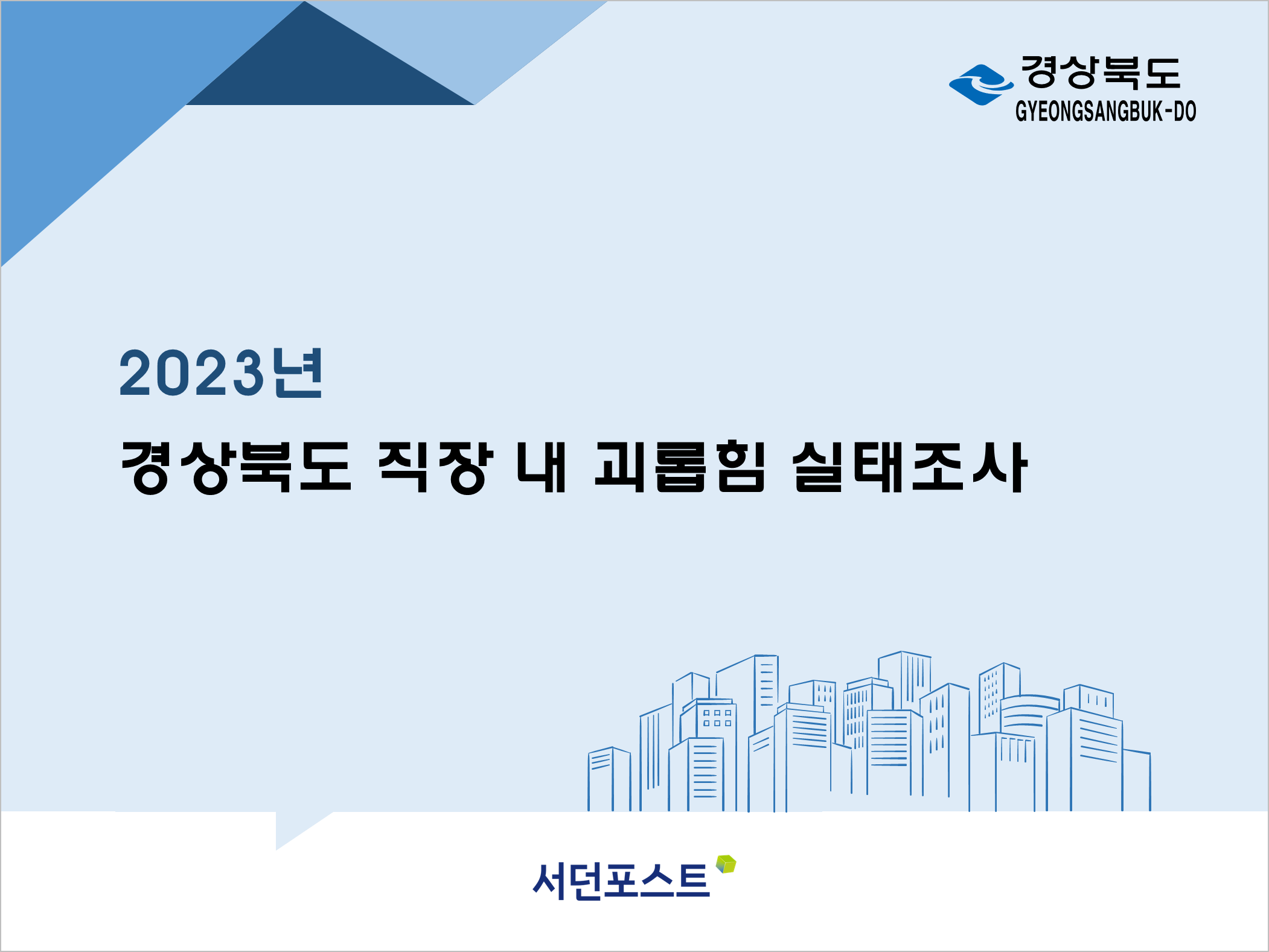 경상북도
GYEONGSANGBUK-DO

2023년

경상북도 직장 내 괴롭힘 실태조사

서던포스트